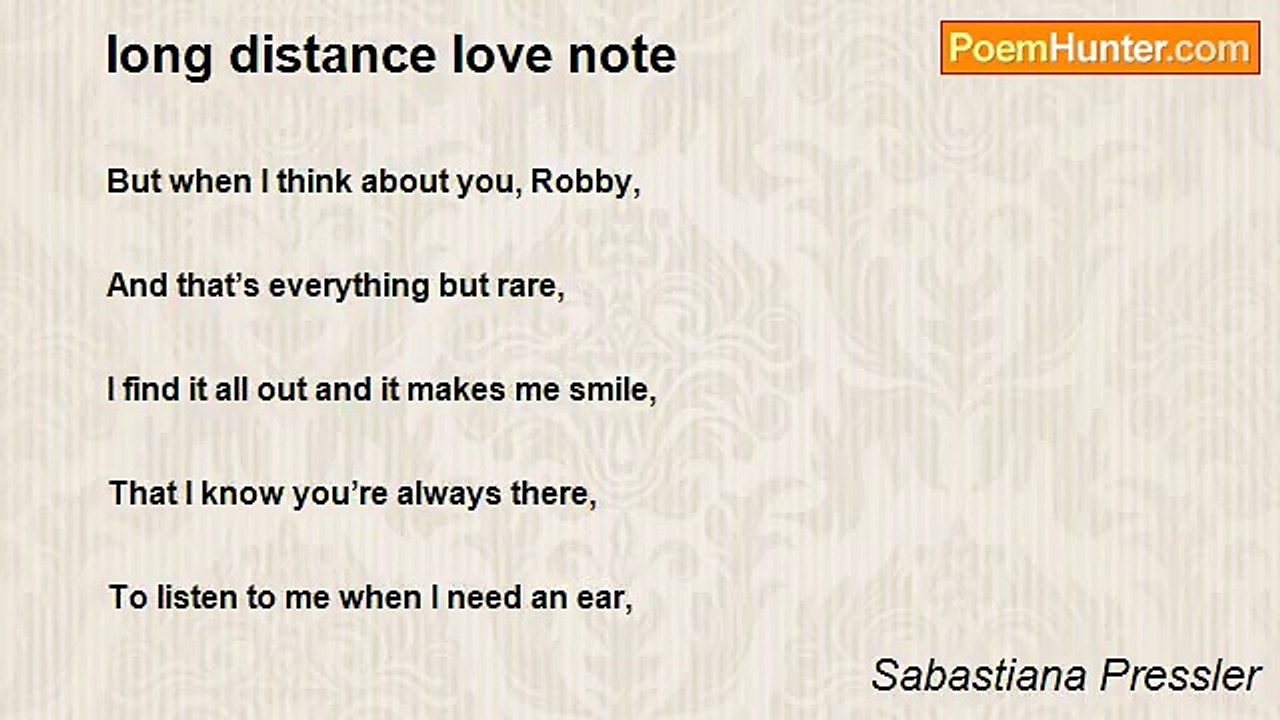 long distance love note

PoemHunter.com

But when I think about you, Robby,

And that’s everything but rare,

I find it all out and it makes me smile,

That I know you’re always there,

To listen to me when I need an ear,

Sabastiana Pressler